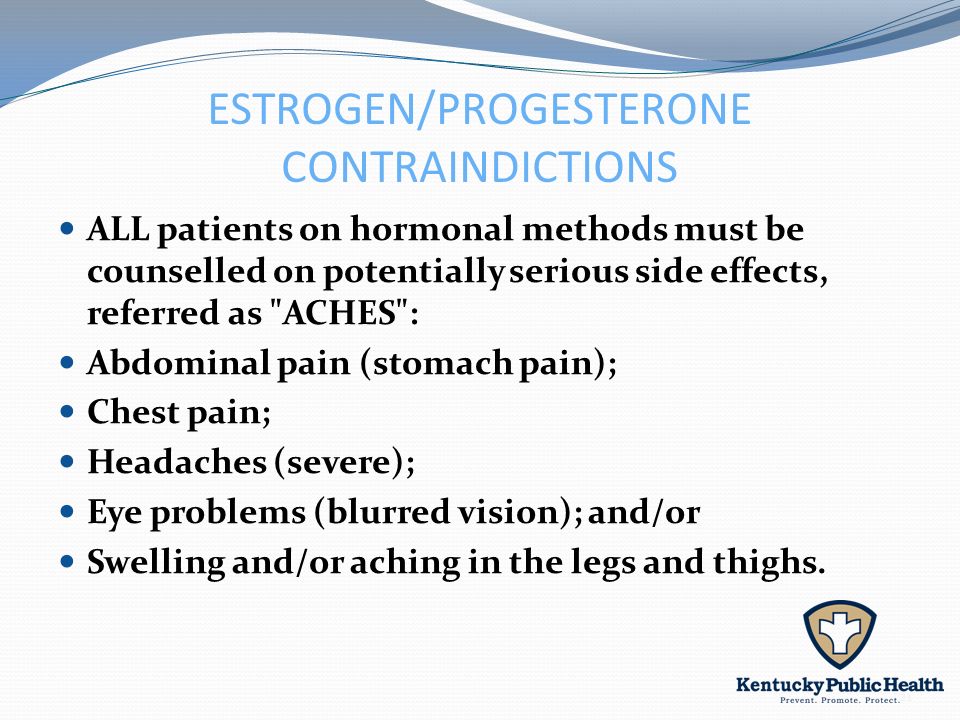 ESTROGEN/PROGESTERONE CONTRAINDICTIONS

- ALL patients on hormonal methods must be counselled on potentially serious side effects, referred as "ACHES":
- Abdominal pain (stomach pain);
- Chest pain;
- Headaches (severe);
- Eye problems (blurred vision); and/or
- Swelling and/or aching in the legs and thighs.

Kentucky Public Health
Prevent. Promote. Protect.